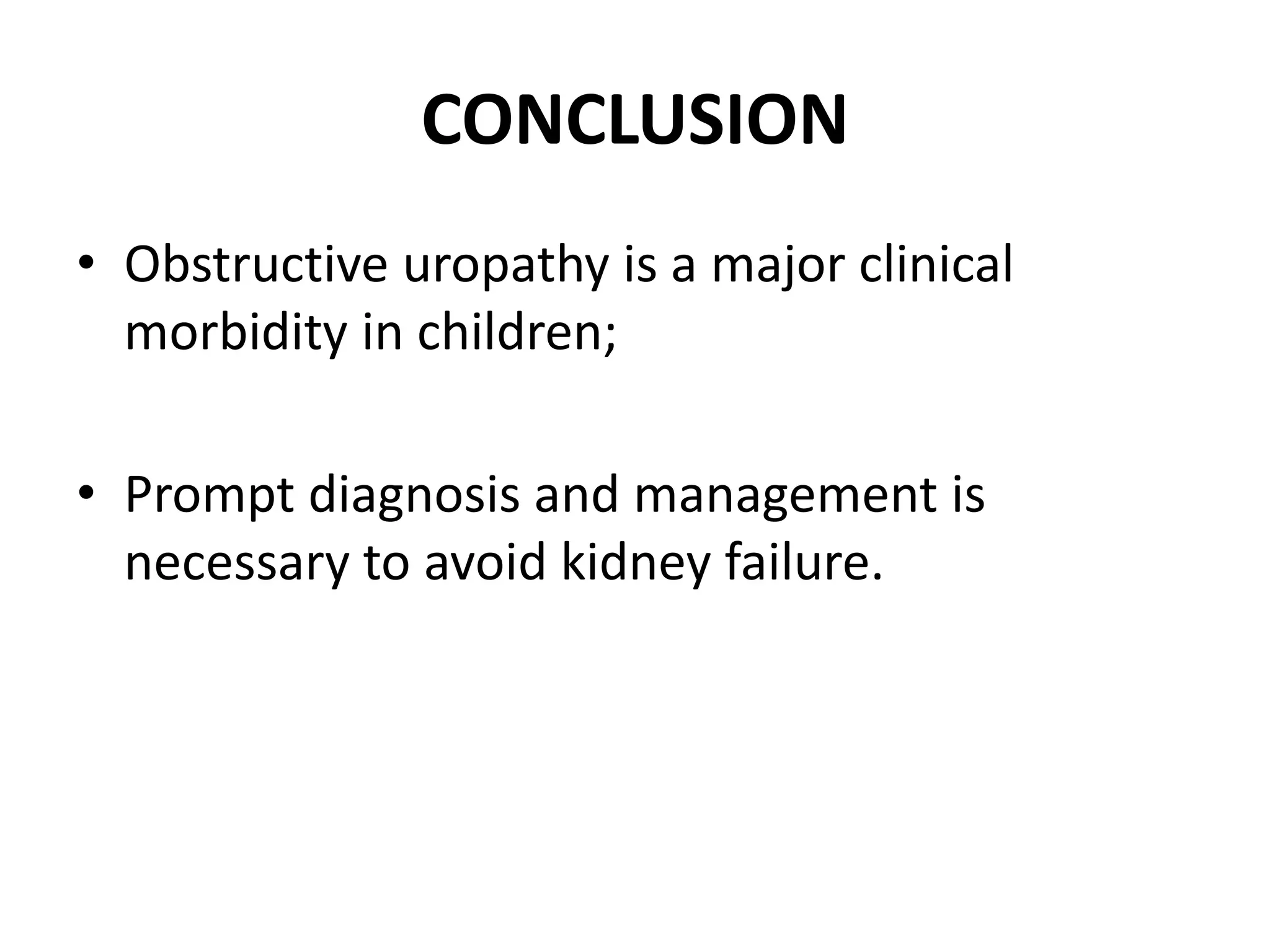 CONCLUSION

• Obstructive uropathy is a major clinical morbidity in children;

• Prompt diagnosis and management is necessary to avoid kidney failure.